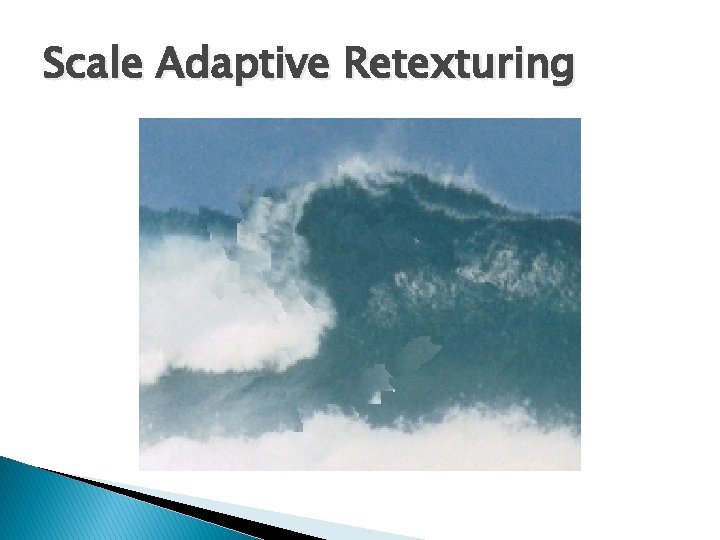 Scale Adaptive Retexturing